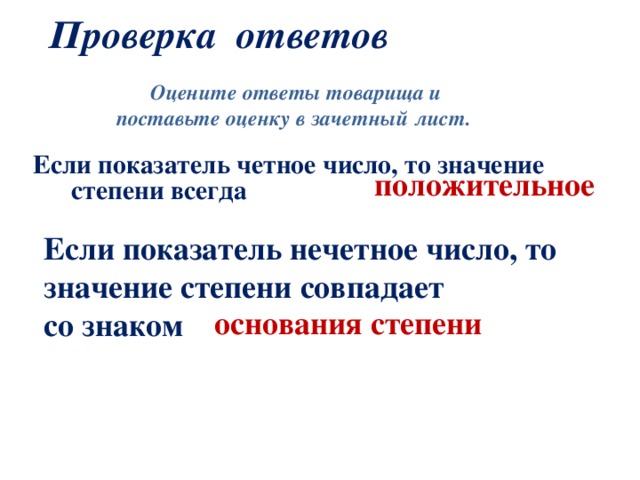 Проверка ответов

Оцените ответы товарища и поставьте оценку в зачетный лист.

Если показатель четное число, то значение степени всегда положительное

Если показатель нечетное число, то значение степени совпадает со знаком основания степени